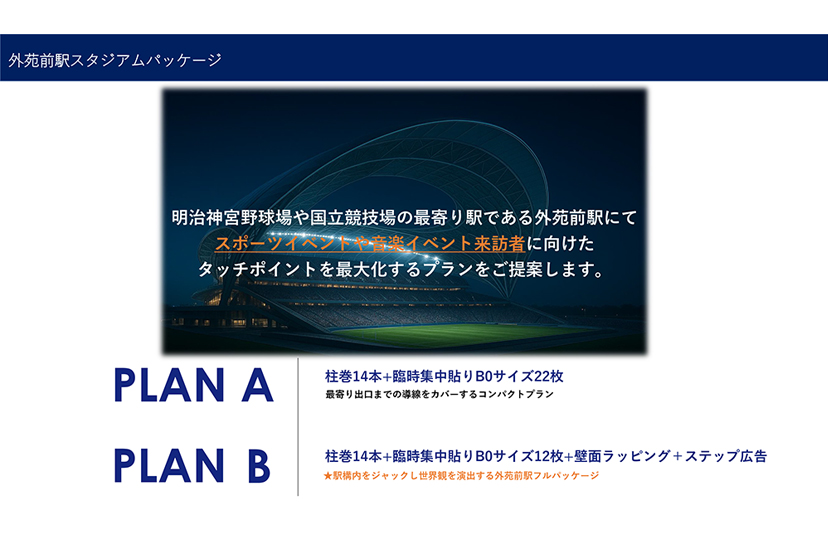 外苑前駅スタジアムパッケージ

明治神宮野球場や国立競技場の最寄り駅である外苑前駅にて
スポーツイベントや音楽イベント来訪者に向けた
タッチポイントを最大化するプランをご提案します。

PLAN A

柱巻14本+臨時集中貼りB0サイズ22枚
最寄り出口までの導線をカバーするコンパクトプラン

PLAN B

柱巻14本+臨時集中貼りB0サイズ12枚+壁面ラッピング+ステップ広告
★駅構内をジャックし世界観を演出する外苑前駅フルパッケージ